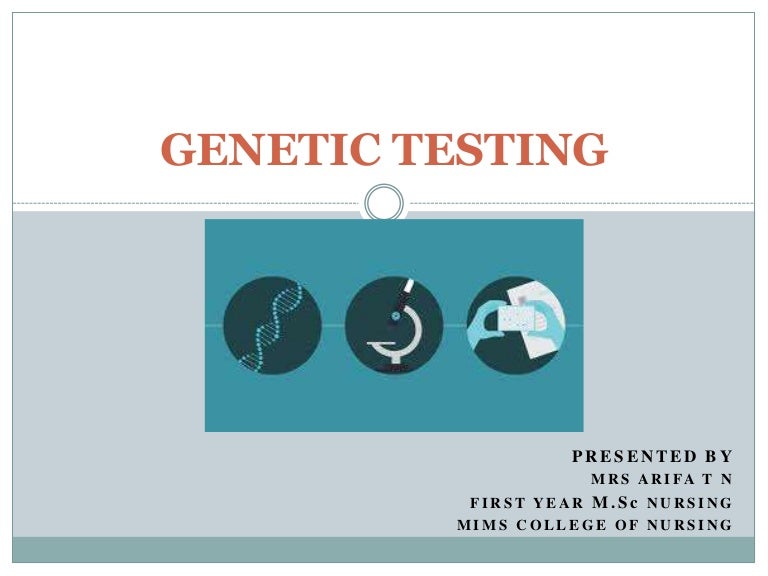 GENETIC TESTING

PRESENTED BY
MRS ARIFA T N
FIRST YEAR M.Sc NURSING
MIMS COLLEGE OF NURSING